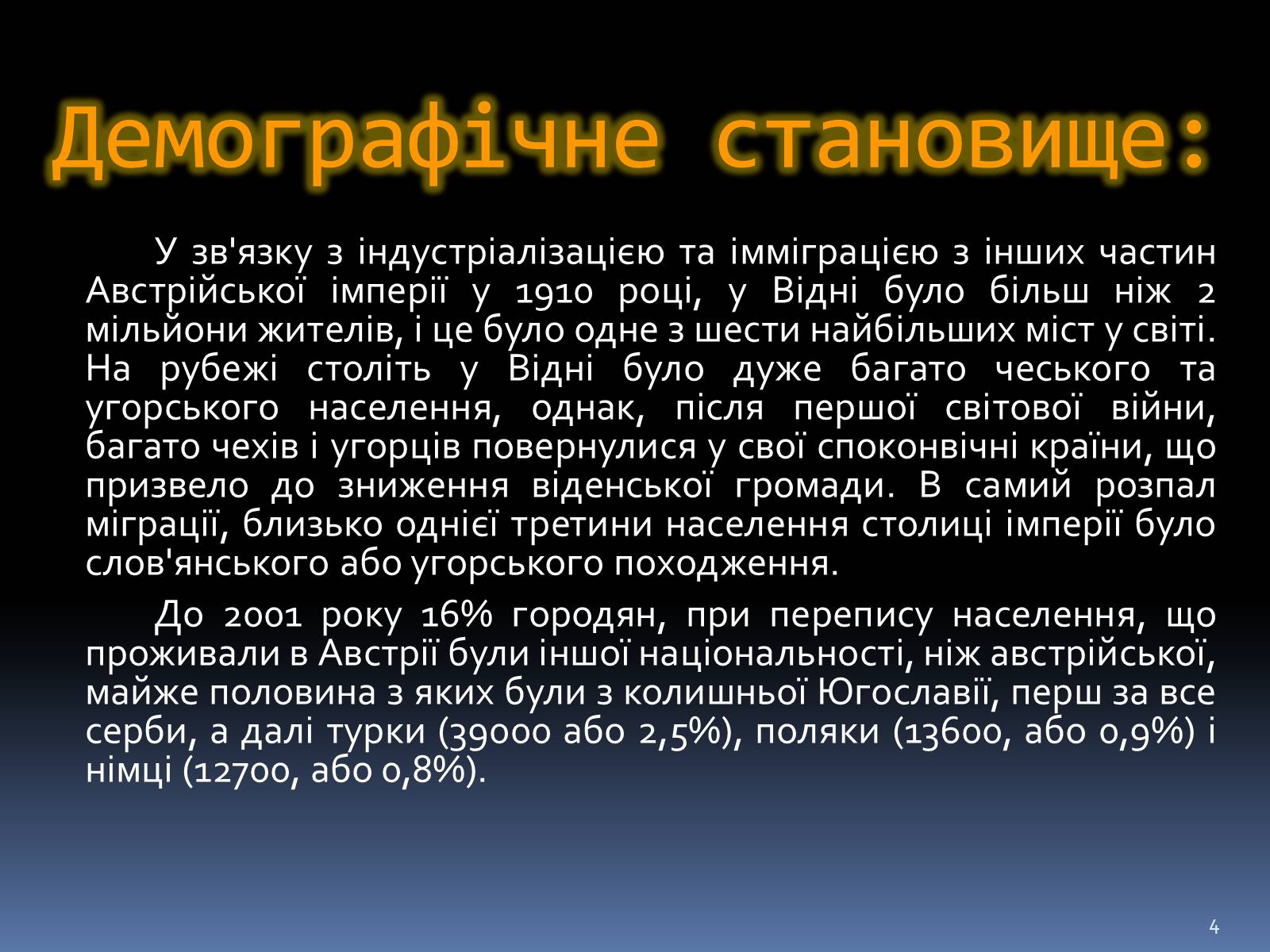 Демографічне становище:

У зв'язку з індустріалізацією та імміграцією з інших частин Австрійської імперії у 1910 році, у Відні було більш ніж 2 мільйони жителів, і це було одне з шести найбільших міст у світі. На рубежі століть у Відні було дуже багато чеського та угорського населення, однак, після першої світової війни, багато чехів і угорців повернулися у свої споконвічні країни, що призвело до зниження віденської громади. В самий розпал міграції, близько однієї третини населення столиці імперії було слов'янського або угорського походження.

До 2001 року 16% городян, при перепису населення, що проживали в Австрії були іншої національності, ніж австрійської, майже половина з яких були з колишньої Югославії, перш за все серби, а далі турки (39000 або 2,5%), поляки (13600, або 0,9%) і німці (12700, або 0,8%).

4